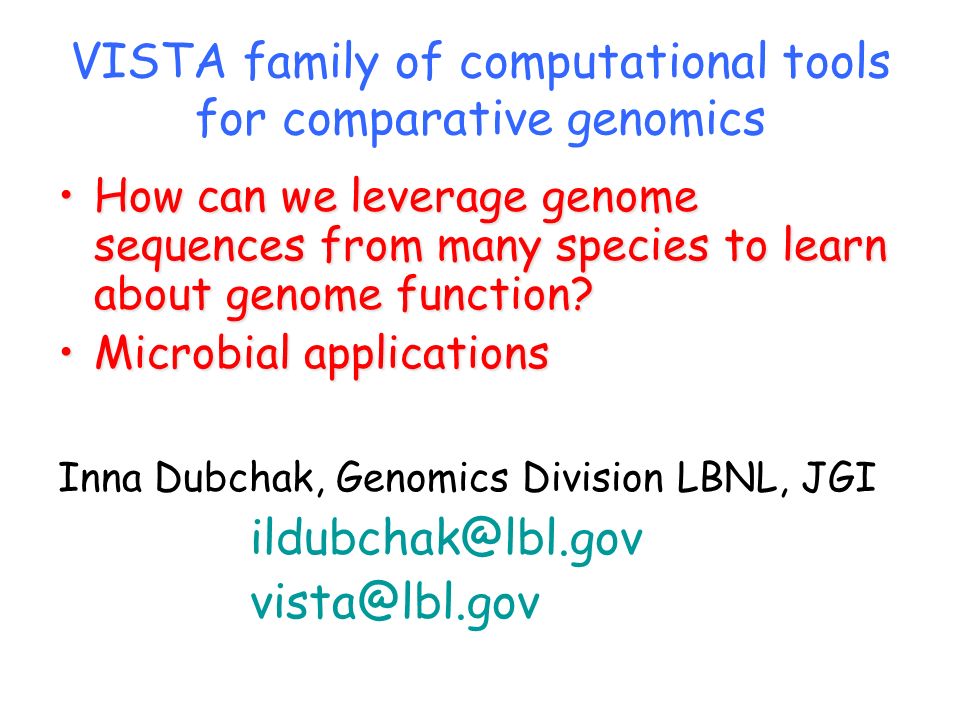 VISTA family of computational tools for comparative genomics

• How can we leverage genome sequences from many species to learn about genome function?
• Microbial applications

Inna Dubchak, Genomics Division LBNL, JGI
ildubchak@lbl.gov
vista@lbl.gov